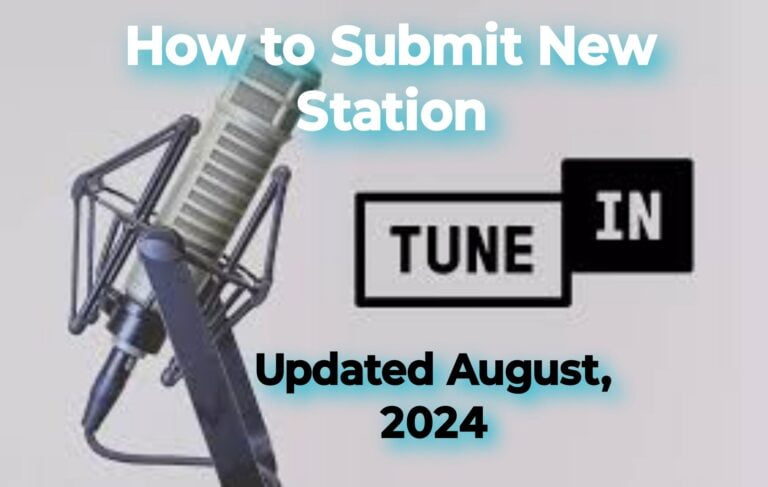 How to Submit New Station

TUNE IN

Updated August, 2024